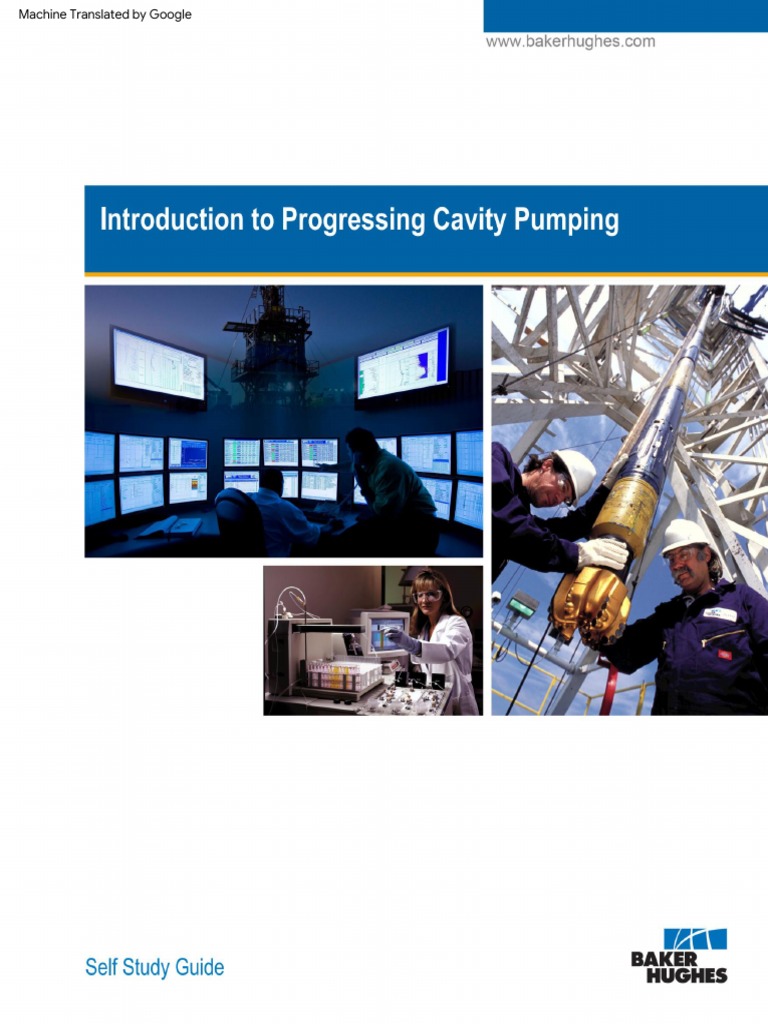 Machine Translated by Google

www.bakerhughes.com

Introduction to Progressing Cavity Pumping

Self Study Guide

BAKER HUGHES